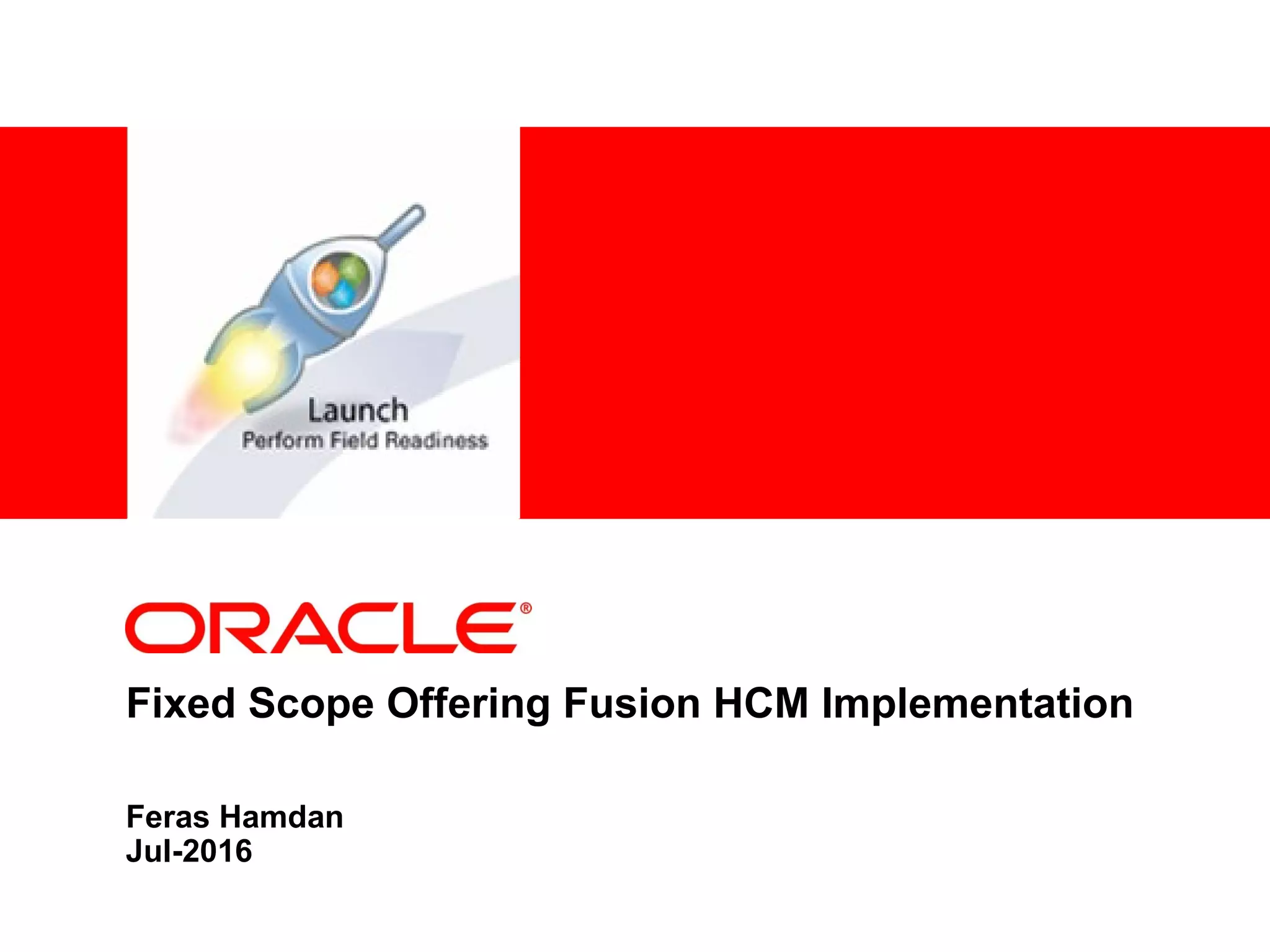 Launch
Perform Field Readiness

ORACLE®

Fixed Scope Offering Fusion HCM Implementation

Feras Hamdan
Jul-2016